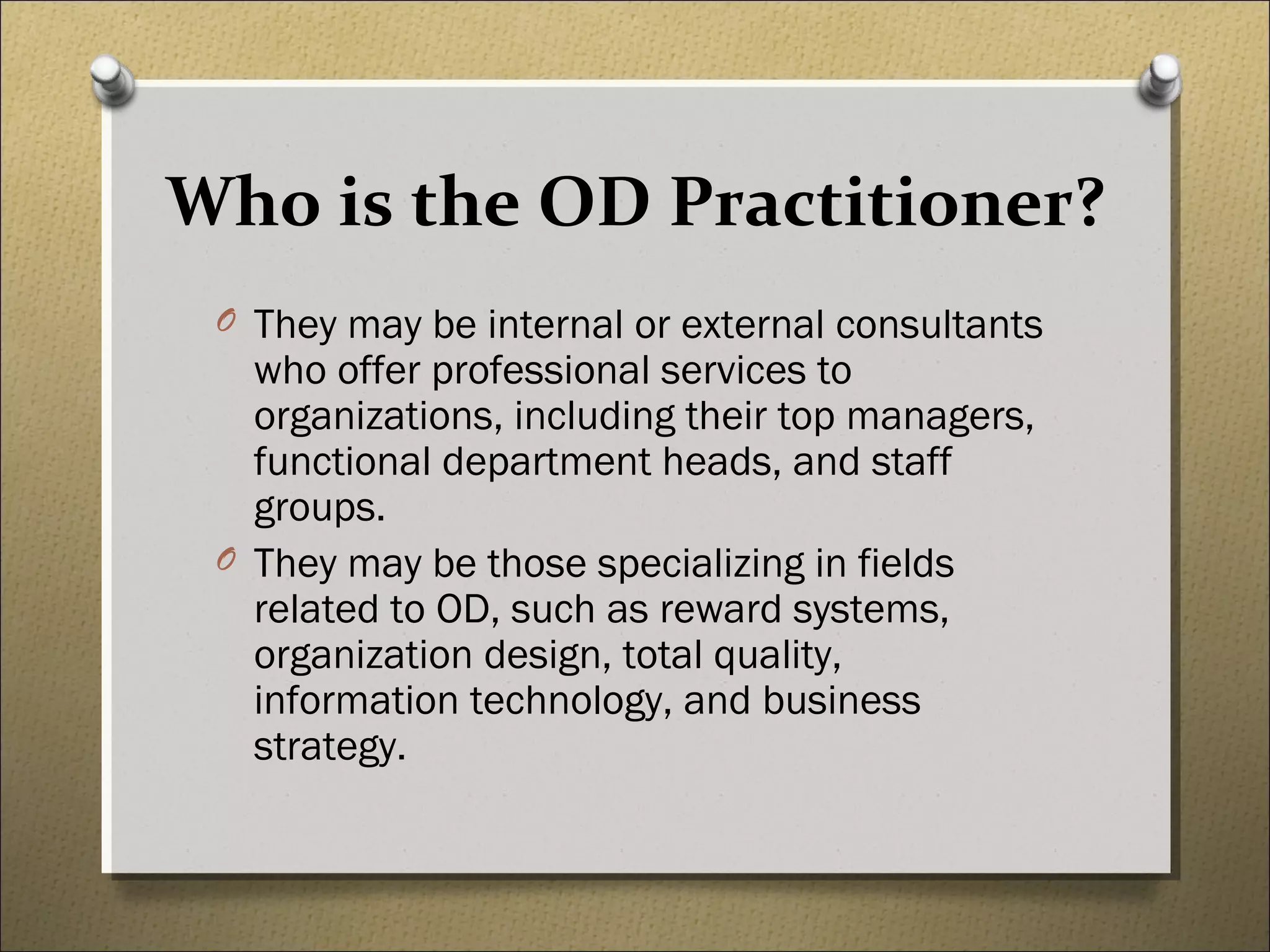 Who is the OD Practitioner?

They may be internal or external consultants who offer professional services to organizations, including their top managers, functional department heads, and staff groups.

They may be those specializing in fields related to OD, such as reward systems, organization design, total quality, information technology, and business strategy.